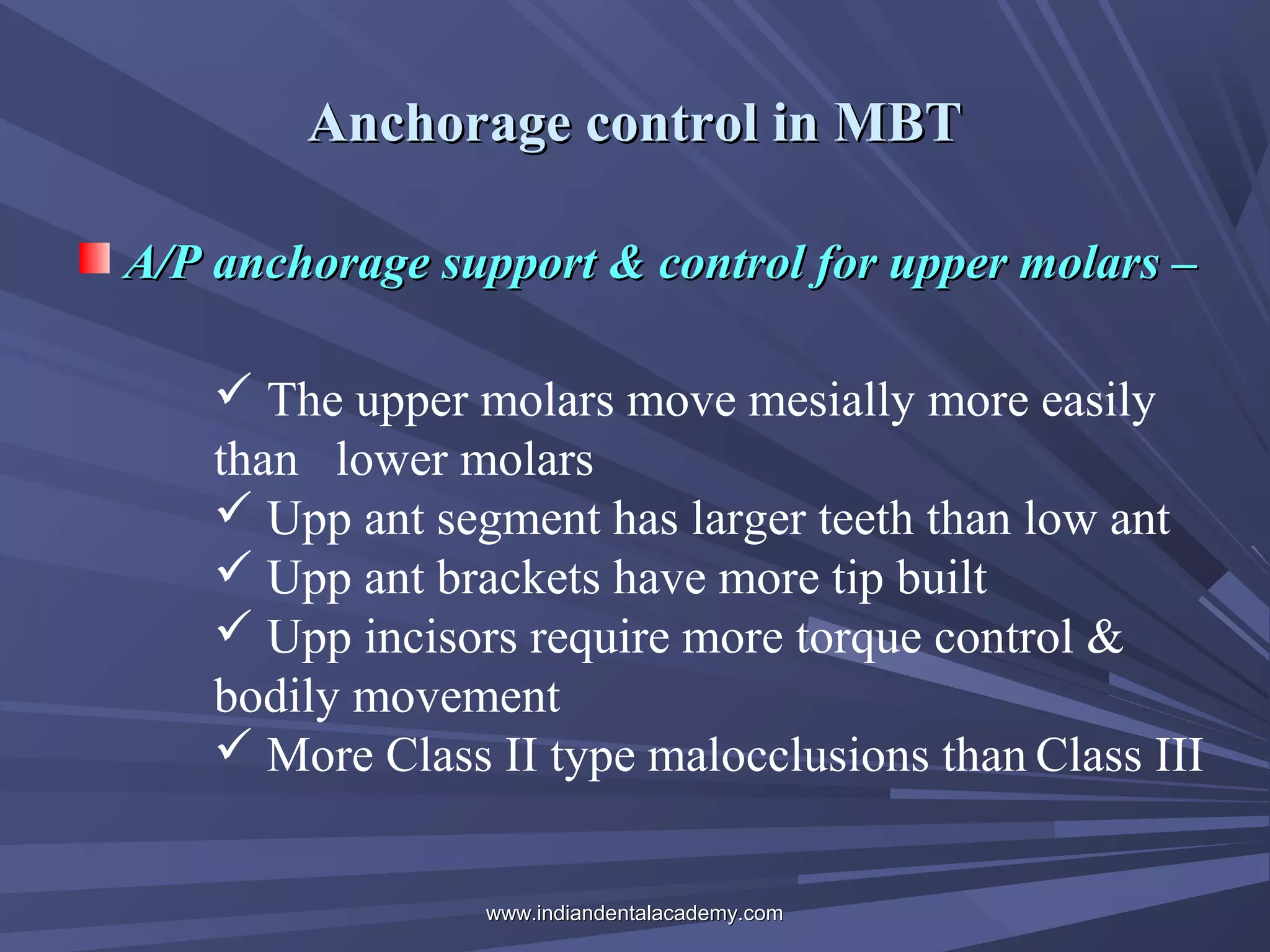 Anchorage control in MBT

A/P anchorage support & control for upper molars –

✓ The upper molars move mesially more easily than lower molars
✓ Upp ant segment has larger teeth than low ant
✓ Upp ant brackets have more tip built
✓ Upp incisors require more torque control & bodily movement
✓ More Class II type malocclusions than Class III

www.indiandentalacademy.com